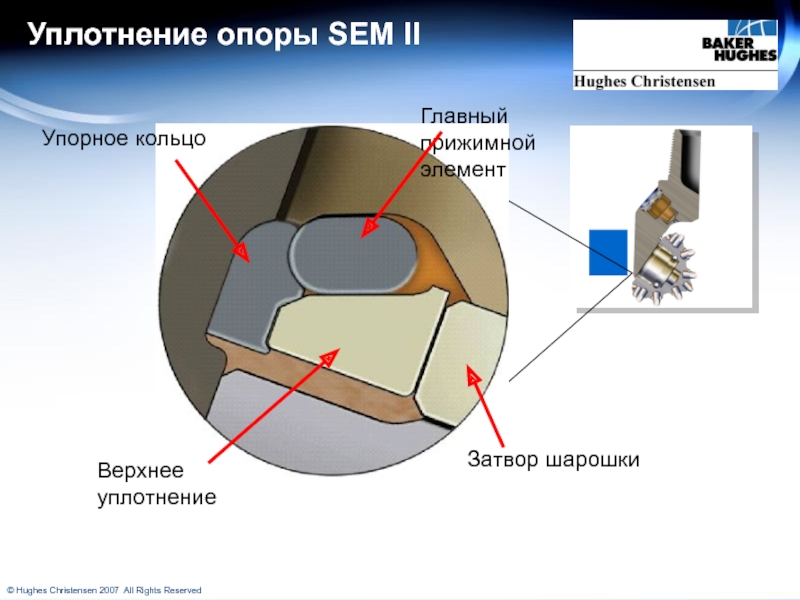 Уплотнение опоры SEM II

BAKER HUGHES

Hughes Christensen

Упорное кольцо

Главный прижимной элемент

Верхнее уплотнение

Затвор шарошки

© Hughes Christensen 2007 All Rights Reserved